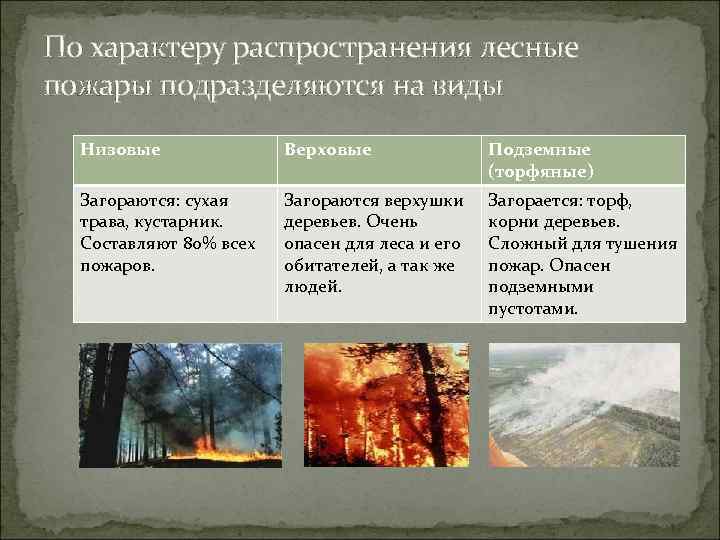 По характеру распространения лесные пожары подразделяются на виды

| Низовые | Верховые | Подземные (торфяные) |
|---|---|---|
| Загораются: сухая трава, кустарник. Составляют 80% всех пожаров. | Загораются верхушки деревьев. Очень опасен для леса и его обитателей, а так же людей. | Загорается: торф, корни деревьев. Сложный для тушения пожар. Опасен подземными пустотами. |